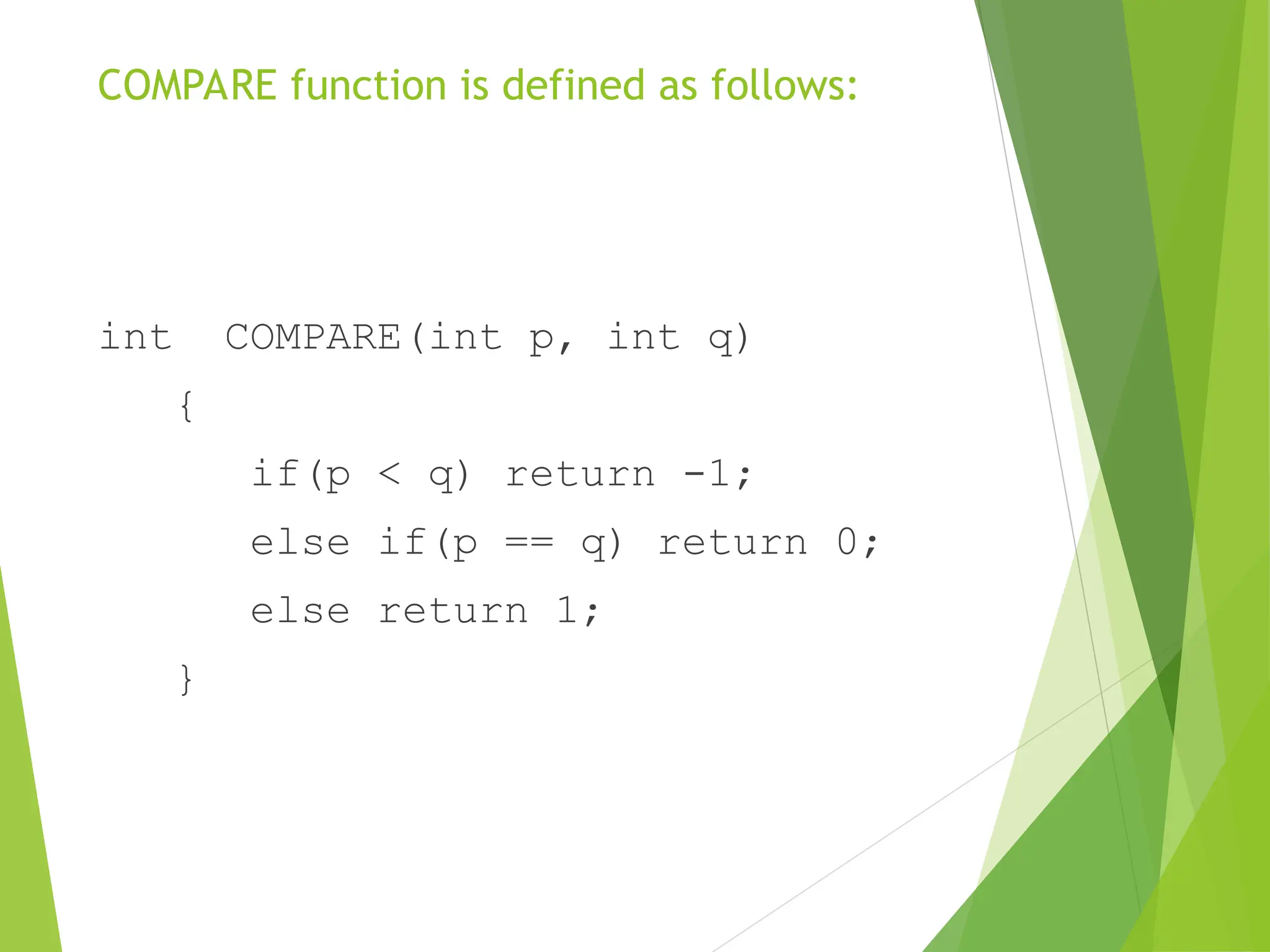 COMPARE function is defined as follows:

int  COMPARE(int p, int q)
  {
    if(p < q) return -1;
    else if(p == q) return 0;
    else return 1;
  }